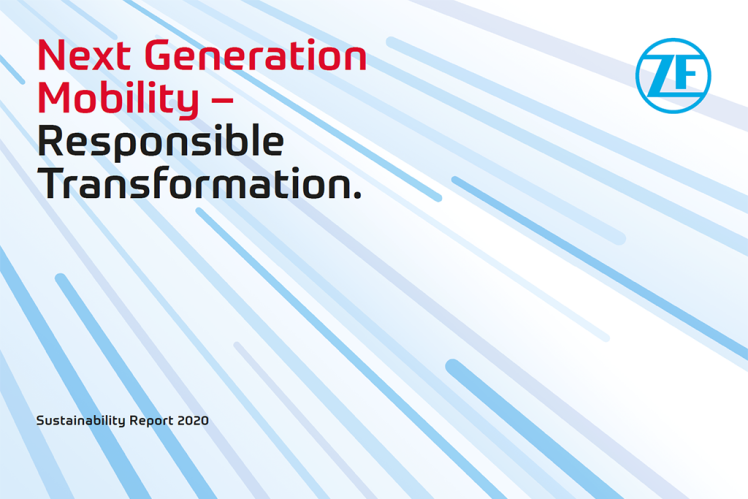 Next Generation Mobility – Responsible Transformation.

ZF

Sustainability Report 2020